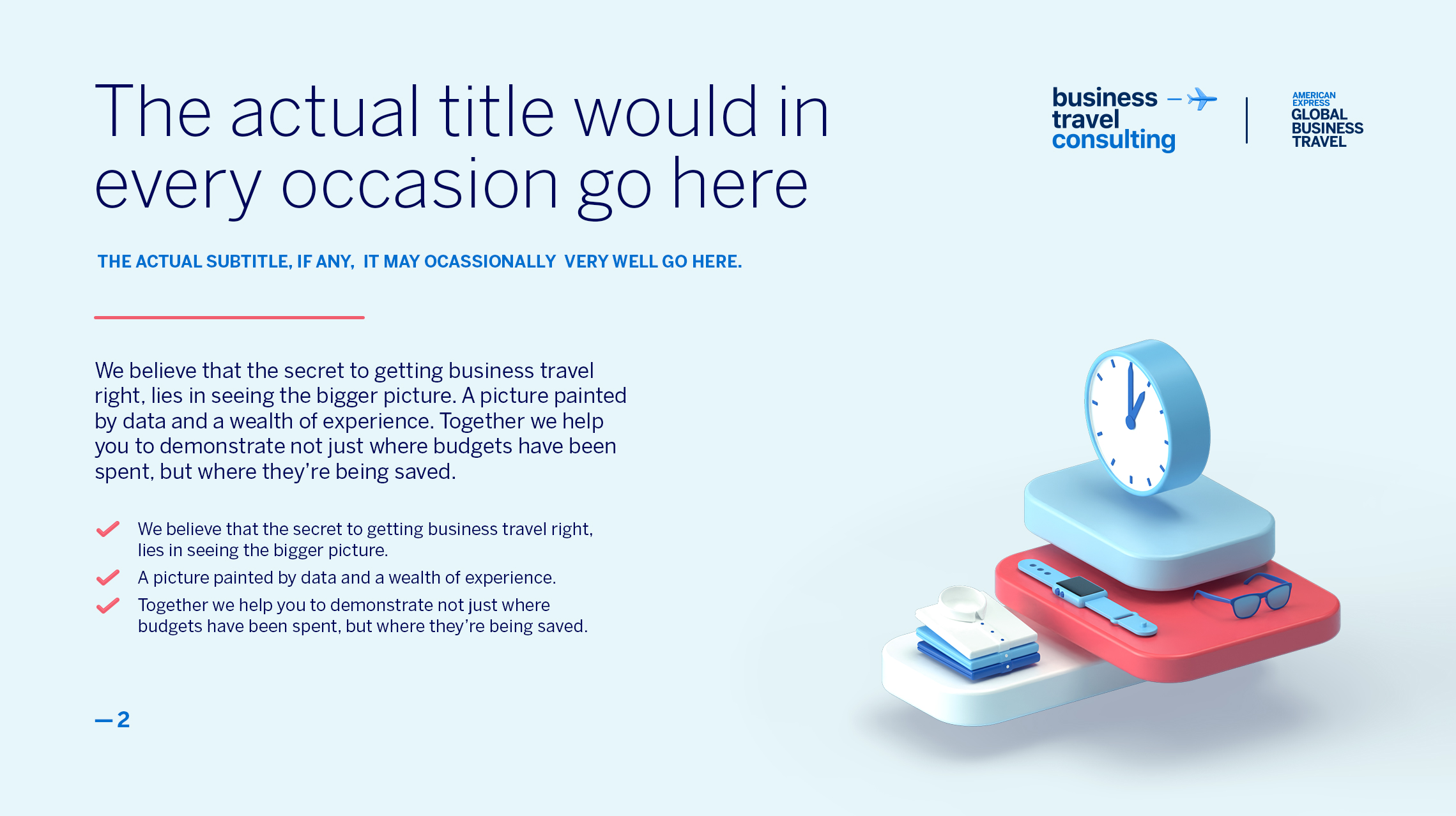 The actual title would in every occasion go here

business travel consulting

AMERICAN EXPRESS GLOBAL BUSINESS TRAVEL

THE ACTUAL SUBTITLE, IF ANY, IT MAY OCASSIONALLY VERY WELL GO HERE.

We believe that the secret to getting business travel right, lies in seeing the bigger picture. A picture painted by data and a wealth of experience. Together we help you to demonstrate not just where budgets have been spent, but where they're being saved.

We believe that the secret to getting business travel right, lies in seeing the bigger picture.

A picture painted by data and a wealth of experience.

Together we help you to demonstrate not just where budgets have been spent, but where they're being saved.

—2